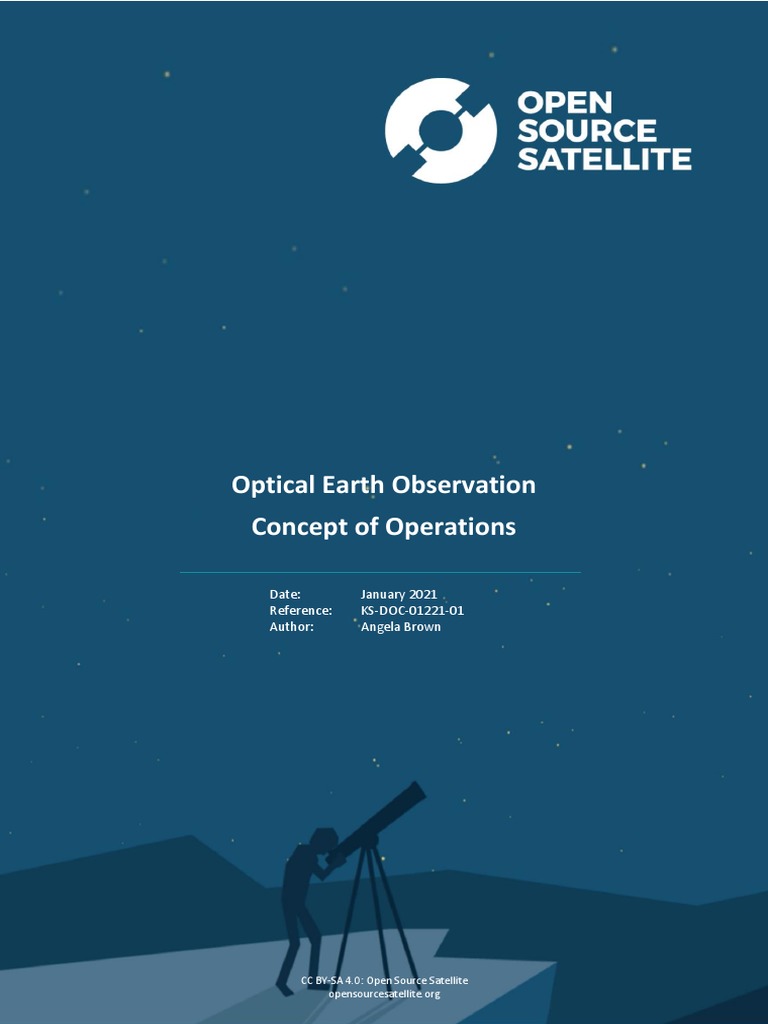 OPEN SOURCE SATELLITE

Optical Earth Observation
Concept of Operations

Date: January 2021
Reference: KS-DOC-01221-01
Author: Angela Brown

CC BY-SA 4.0: Open Source Satellite
opensourcesatellite.org